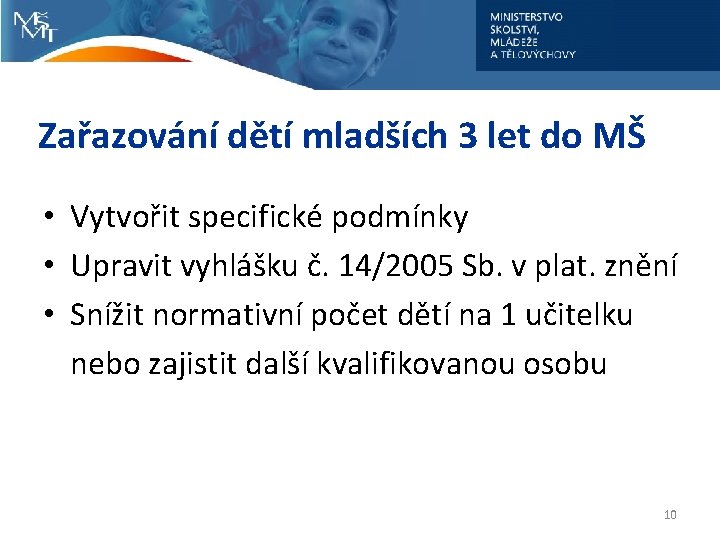 MŠMT

MINISTERSTVO ŠKOLSTVÍ, MLÁDEŽE A TĚLOVÝCHOVY

Zařazování dětí mladších 3 let do MŠ

• Vytvořit specifické podmínky
• Upravit vyhlášku č. 14/2005 Sb. v plat. znění
• Snížit normativní počet dětí na 1 učitelku nebo zajistit další kvalifikovanou osobu

10